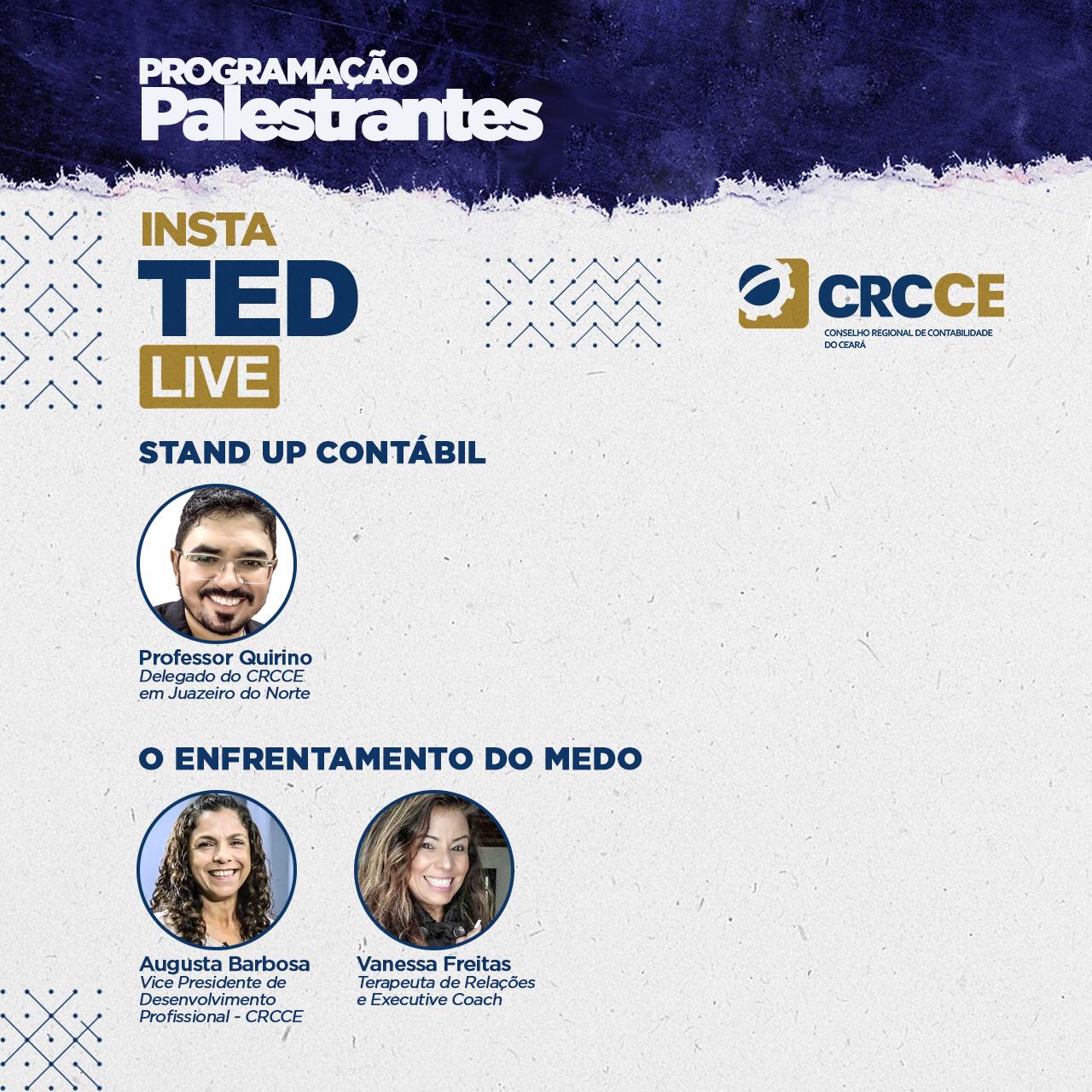 PROGRAMAÇÃO
Palestrantes

INSTA
TED
LIVE

CRCCE
CONSELHO REGIONAL DE CONTABILIDADE DO CEARÁ

STAND UP CONTÁBIL

Professor Quirino
Delegado do CRCCE em Juazeiro do Norte

O ENFRENTAMENTO DO MEDO

Augusta Barbosa
Vice Presidente de Desenvolvimento Profissional - CRCCE

Vanessa Freitas
Terapeuta de Relações e Executive Coach